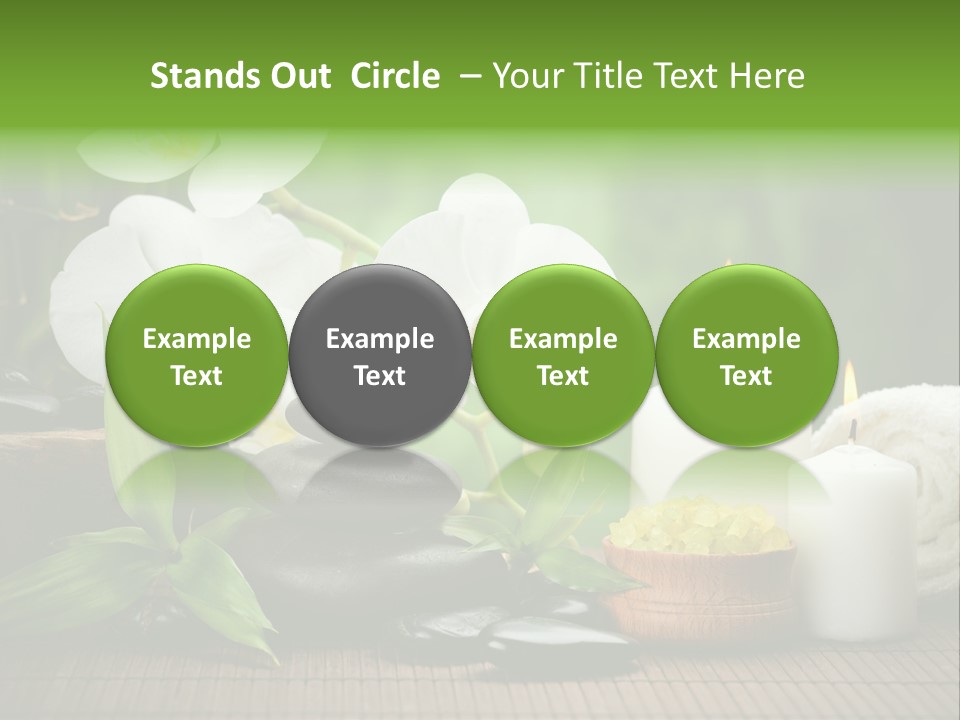 Stands Out Circle – Your Title Text Here

Example Text

Example Text

Example Text

Example Text